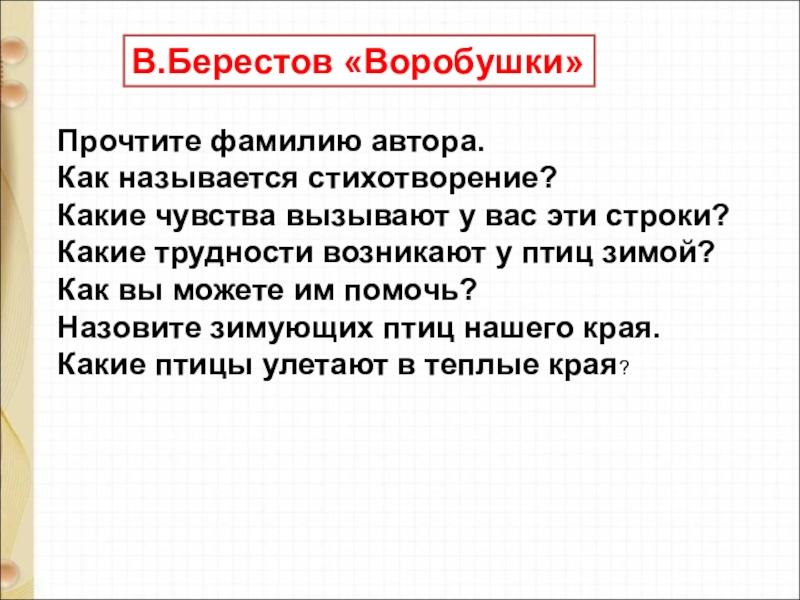 В.Берестов «Воробушки»

Прочтите фамилию автора.
Как называется стихотворение?
Какие чувства вызывают у вас эти строки?
Какие трудности возникают у птиц зимой?
Как вы можете им помочь?
Назовите зимующих птиц нашего края.
Какие птицы улетают в теплые края?